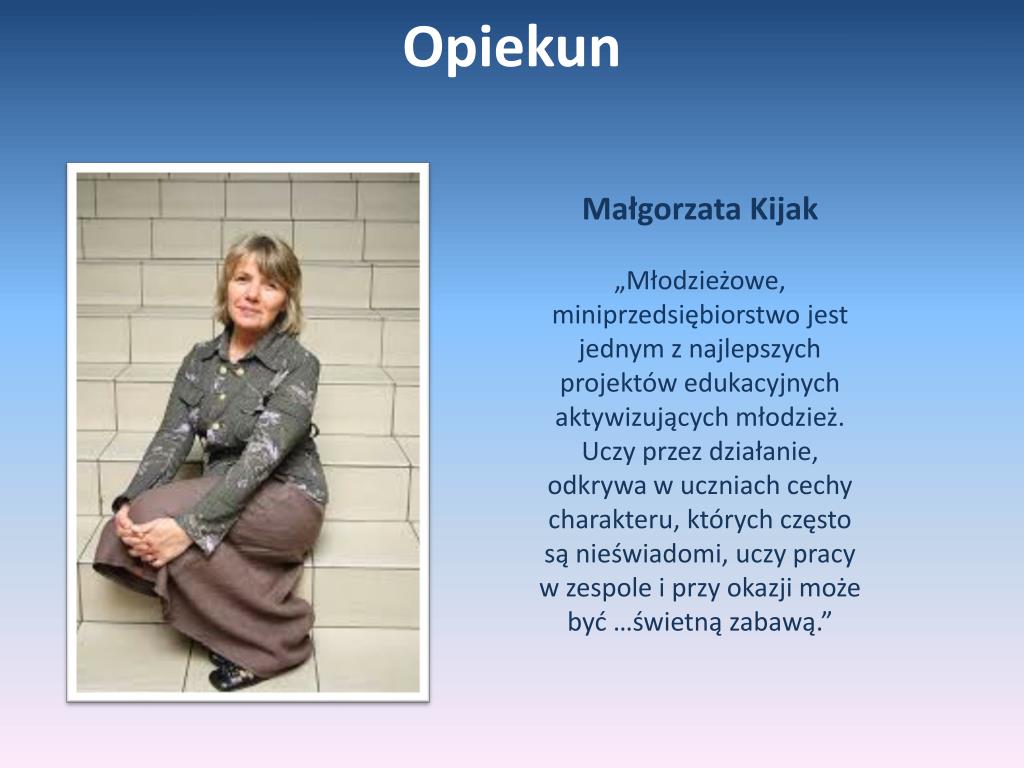 Opiekun

Małgorzata Kijak

„Młodzieżowe, miniprzedsiębiorstwo jest jednym z najlepszych projektów edukacyjnych aktywizujących młodzież. Uczy przez działanie, odkrywa w uczniach cechy charakteru, których często są nieświadomi, uczy pracy w zespole i przy okazji może być …świetną zabawą.”